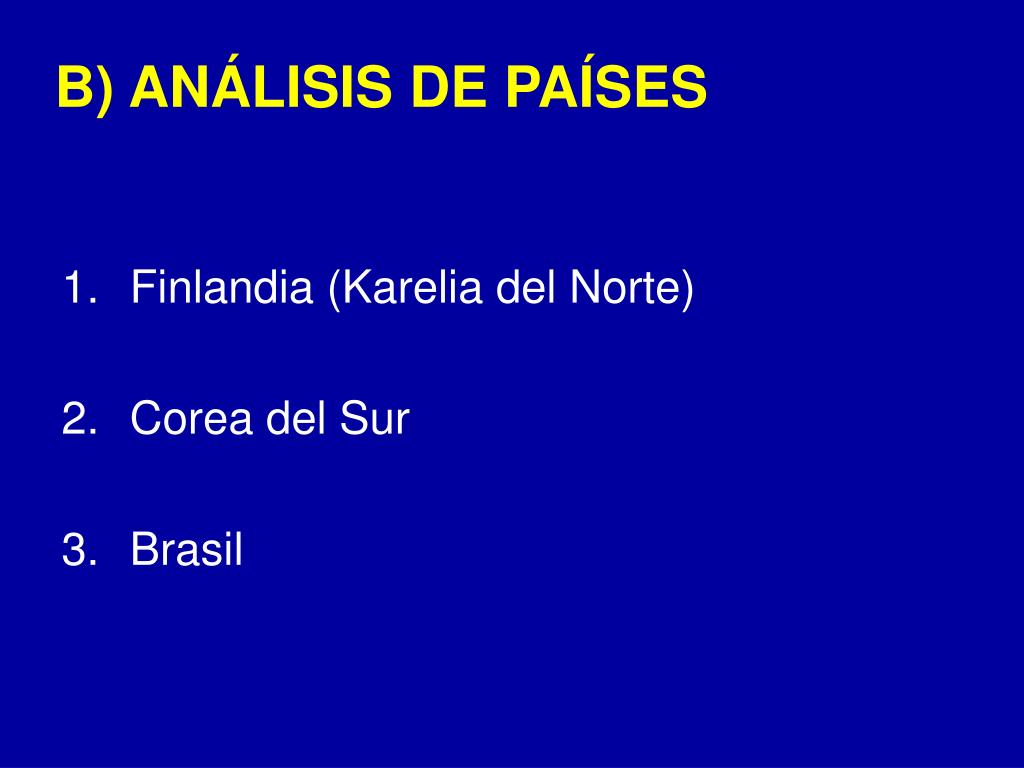 B) ANÁLISIS DE PAÍSES

1. Finlandia (Karelia del Norte)

2. Corea del Sur

3. Brasil